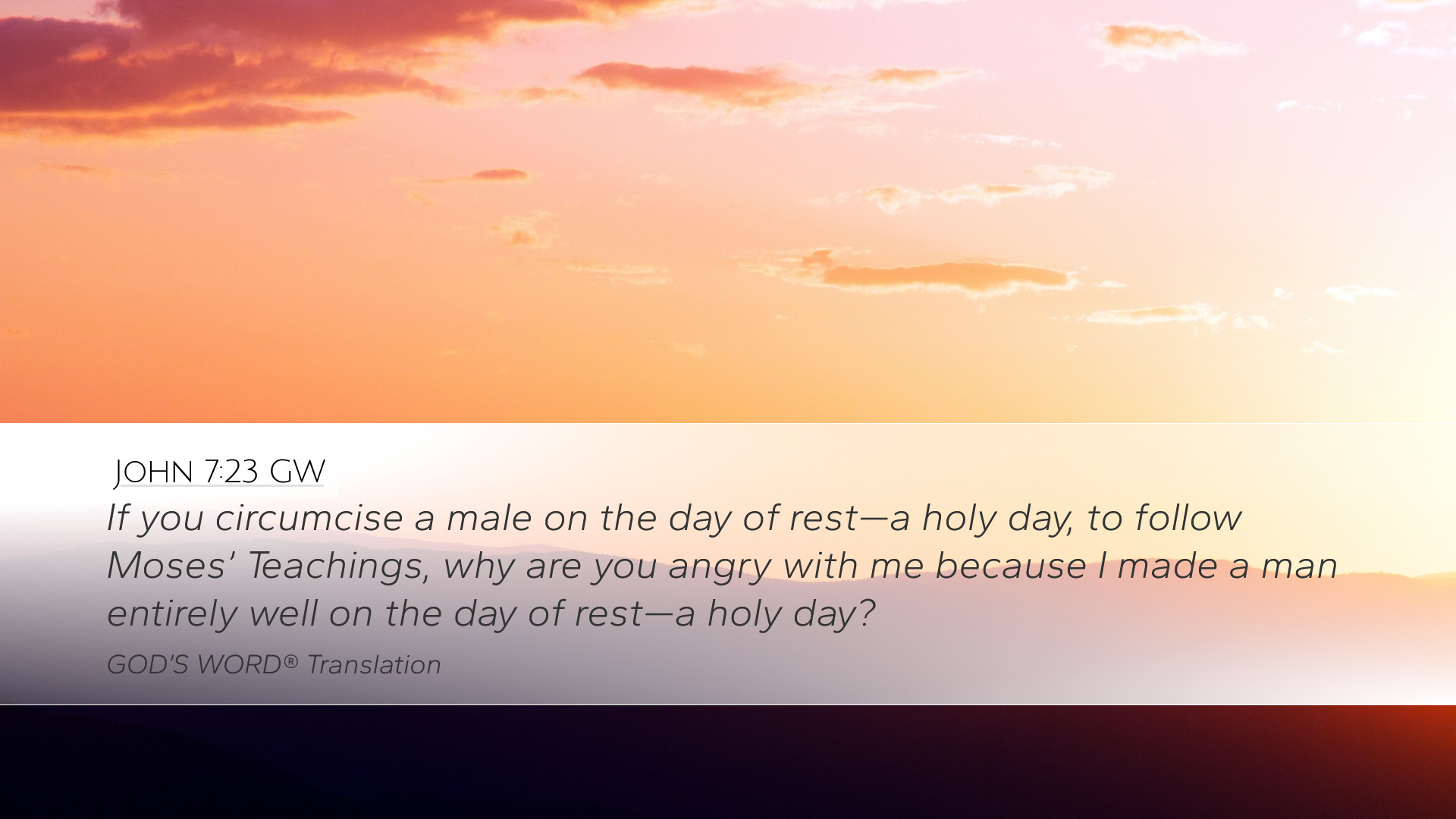 John 7:23 GW

If you circumcise a male on the day of rest—a holy day, to follow Moses' Teachings, why are you angry with me because I made a man entirely well on the day of rest—a holy day?

GOD'S WORD® Translation